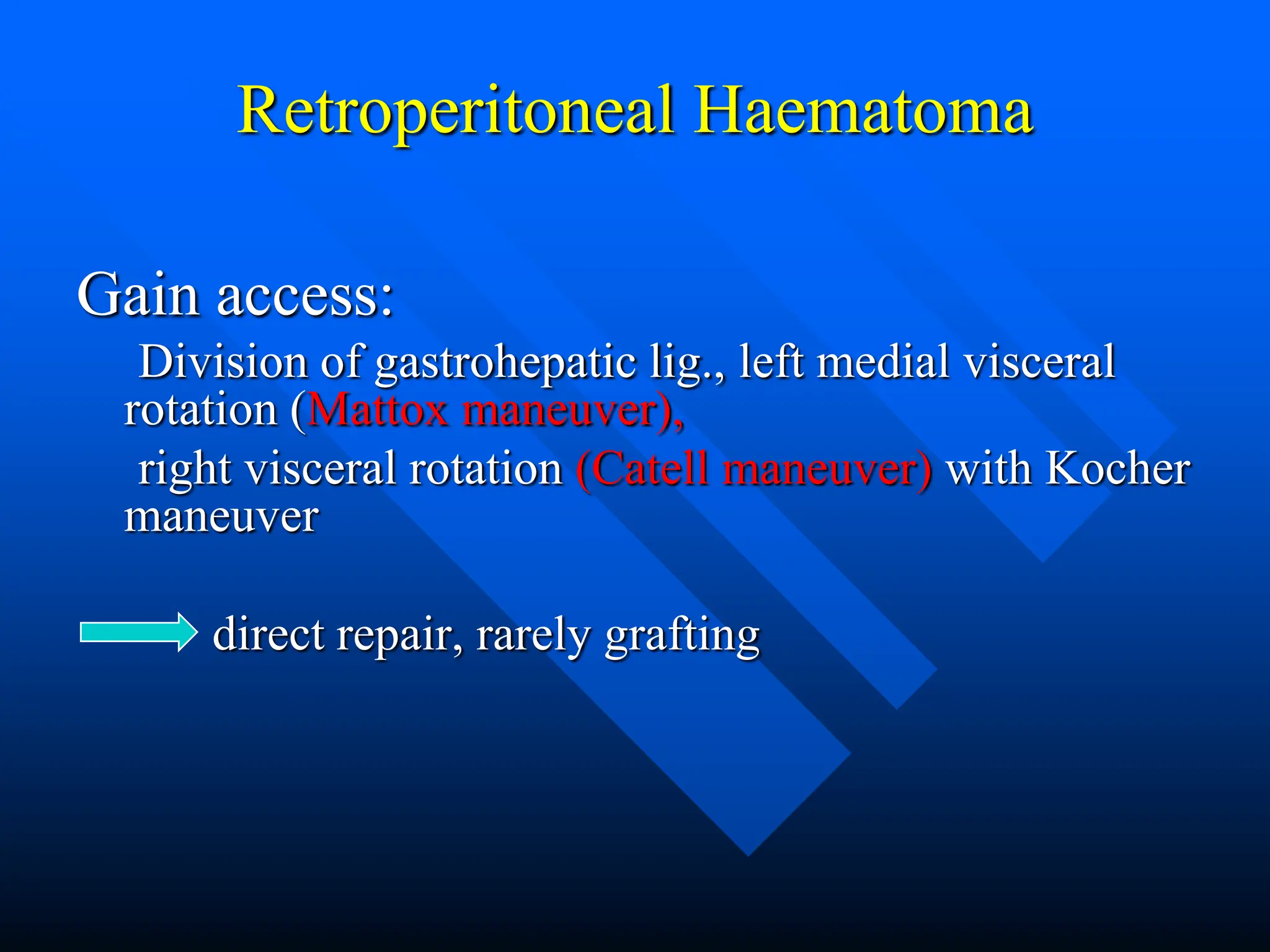 Retroperitoneal Haematoma

Gain access:

Division of gastrohepatic lig., left medial visceral rotation (Mattox maneuver),

right visceral rotation (Catell maneuver) with Kocher maneuver

direct repair, rarely grafting